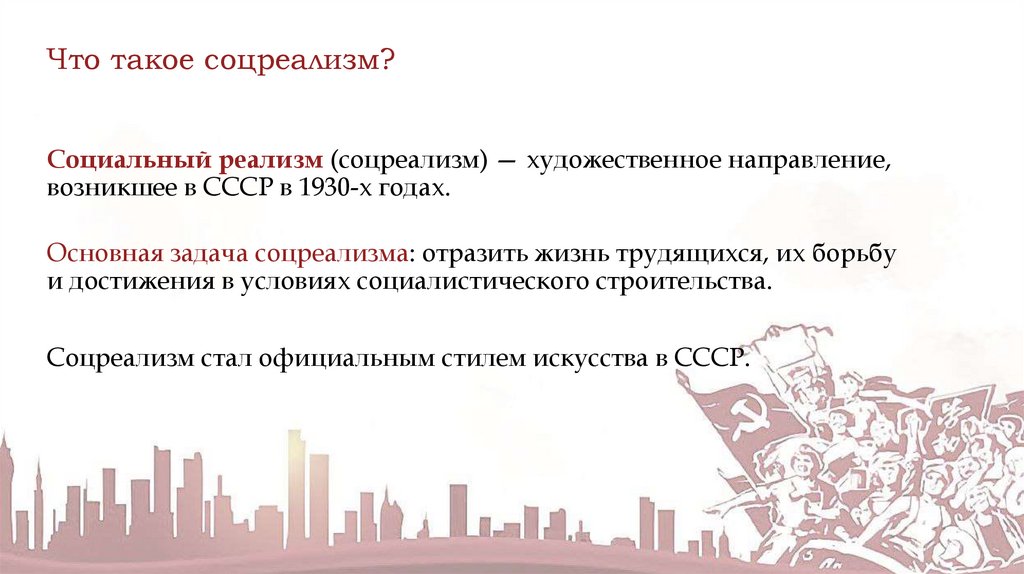 Что такое соцреализм?

Социальный реализм (соцреализм) — художественное направление, возникшее в СССР в 1930-х годах.

Основная задача соцреализма: отразить жизнь трудящихся, их борьбу и достижения в условиях социалистического строительства.

Соцреализм стал официальным стилем искусства в СССР.